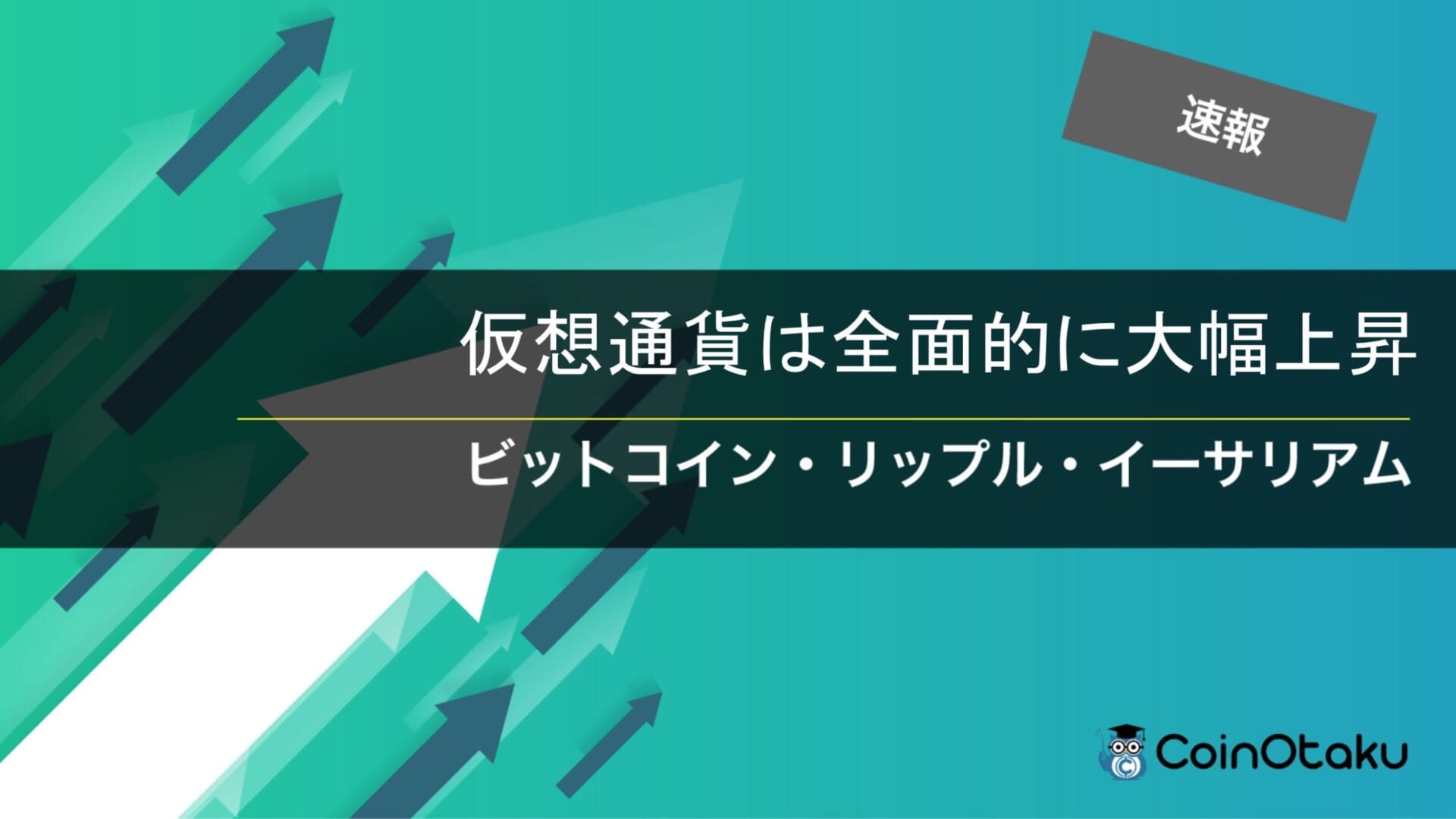 速報

仮想通貨は全面的に大幅上昇

ビットコイン・リップル・イーサリアム

CoinOtaku